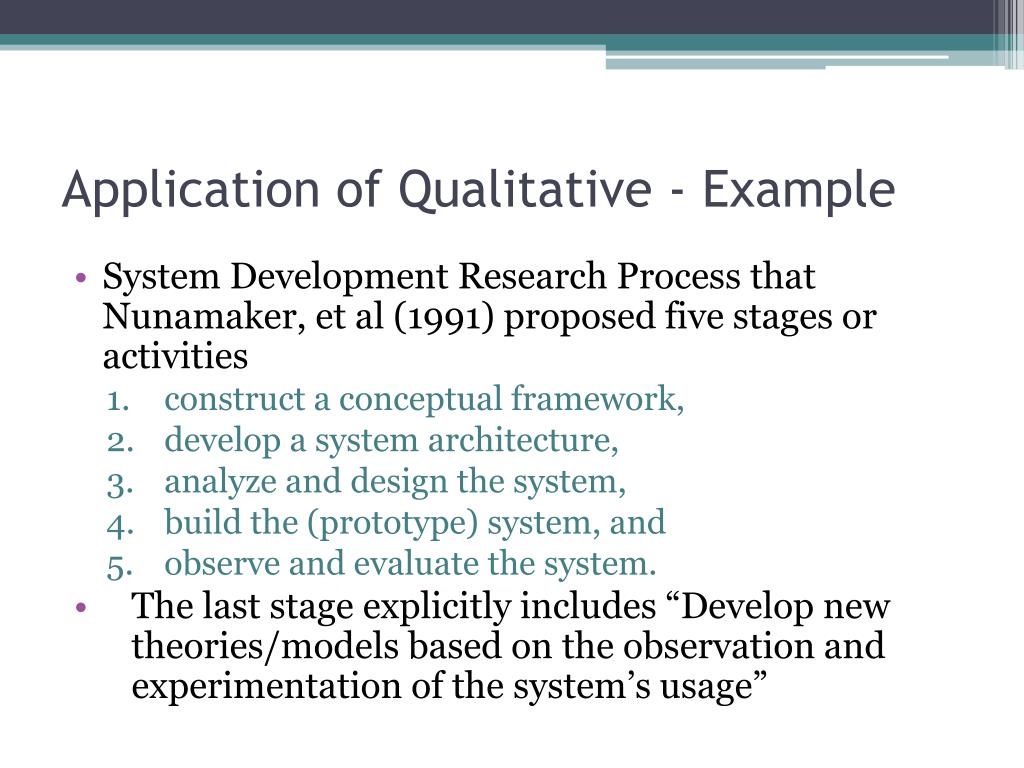 Application of Qualitative - Example

• System Development Research Process that Nunamaker, et al (1991) proposed five stages or activities
1. construct a conceptual framework,
2. develop a system architecture,
3. analyze and design the system,
4. build the (prototype) system, and
5. observe and evaluate the system.

• The last stage explicitly includes “Develop new theories/models based on the observation and experimentation of the system’s usage”